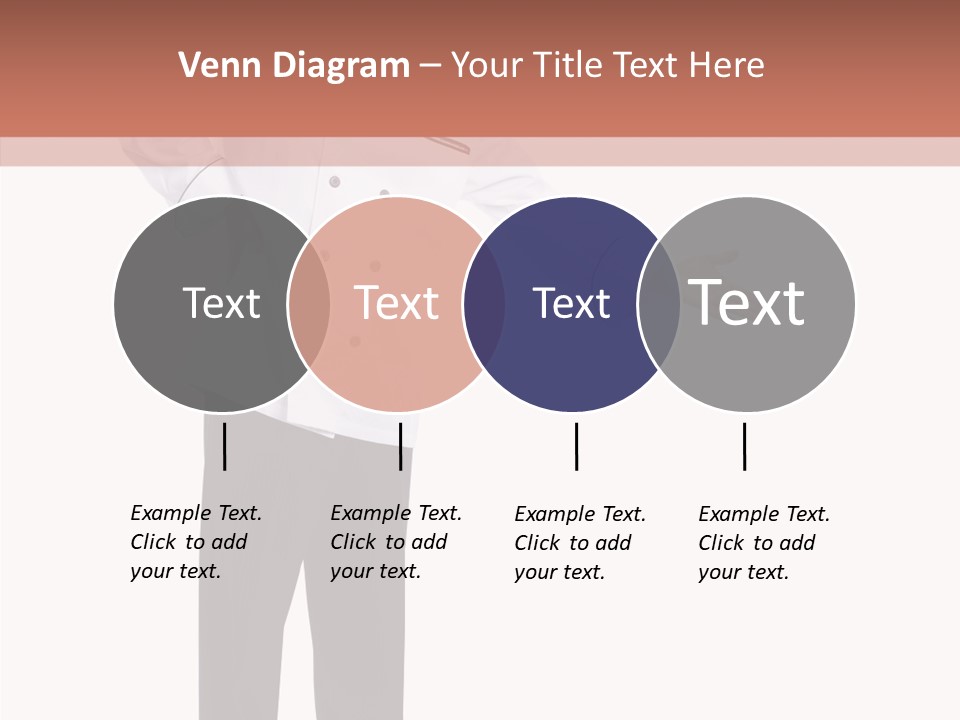 Venn Diagram – Your Title Text Here

Text

Text

Text

Text

Example Text. Click to add your text.

Example Text. Click to add your text.

Example Text. Click to add your text.

Example Text. Click to add your text.